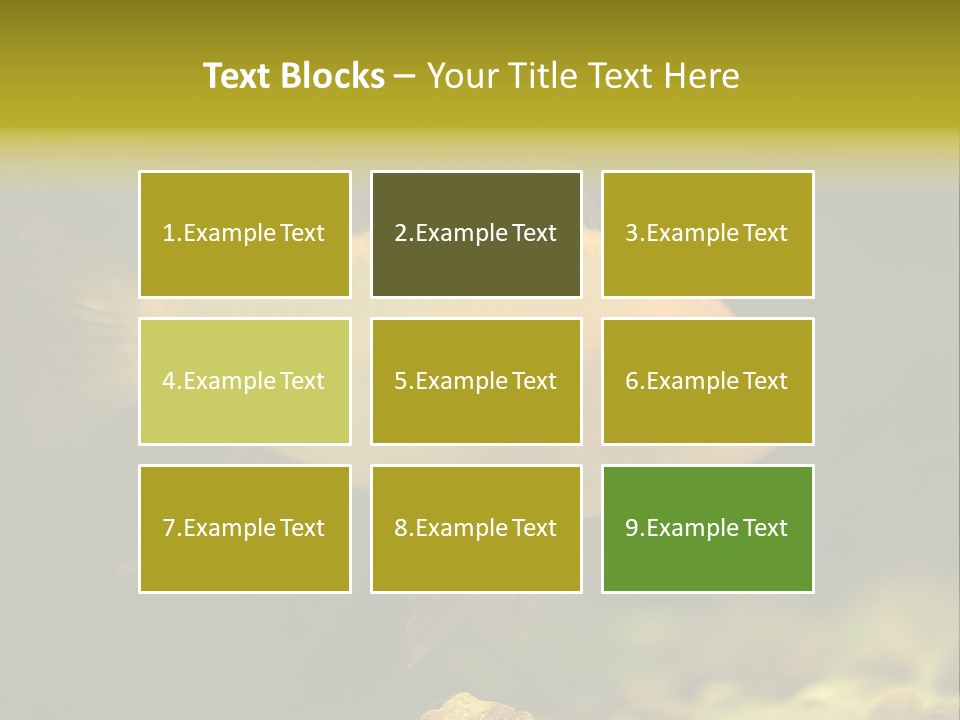 Text Blocks – Your Title Text Here

1.Example Text

2.Example Text

3.Example Text

4.Example Text

5.Example Text

6.Example Text

7.Example Text

8.Example Text

9.Example Text